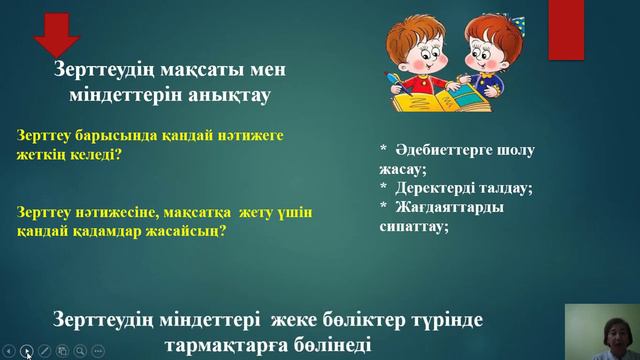 Зерттеудің мақсаты мен міндеттерін анықтау

Зерттеу барысында қандай нәтижеге жеткің келеді?

Зерттеу нәтижесіне, мақсатқа жету үшін қандай қадамдар жасайсың?

* Әдебиеттерге шолу жасау;
* Деректерді талдау;
* Жағдаяттарды сипаттау;

Зерттеудің міндеттері жеке бөліктер түрінде тармақтарға бөлінеді